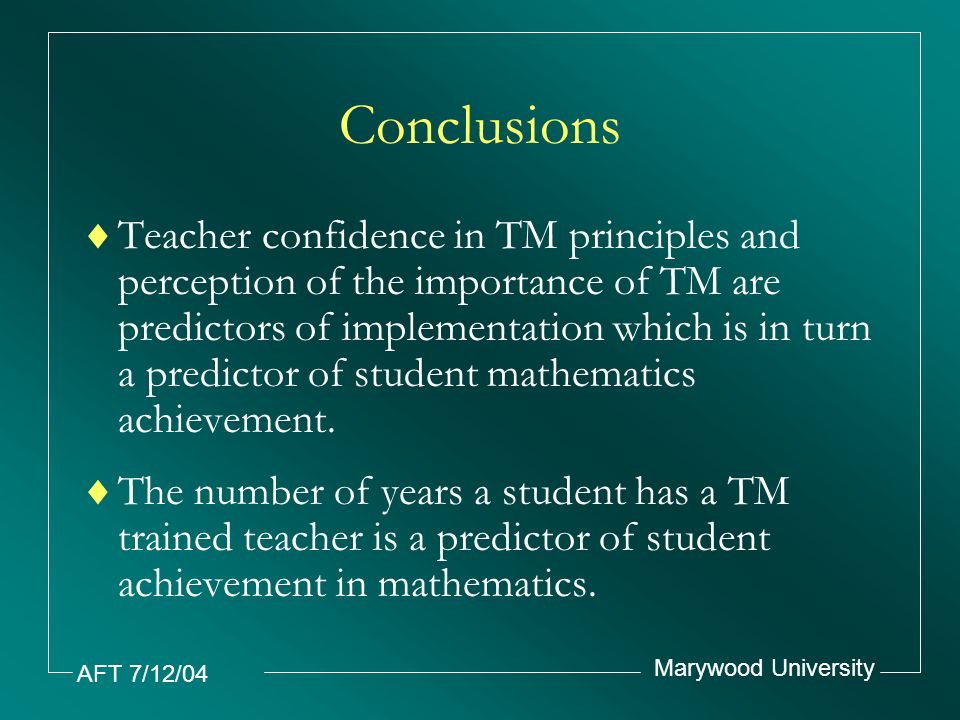 Conclusions

♦ Teacher confidence in TM principles and perception of the importance of TM are predictors of implementation which is in turn a predictor of student mathematics achievement.

♦ The number of years a student has a TM trained teacher is a predictor of student achievement in mathematics.

AFT 7/12/04

Marywood University